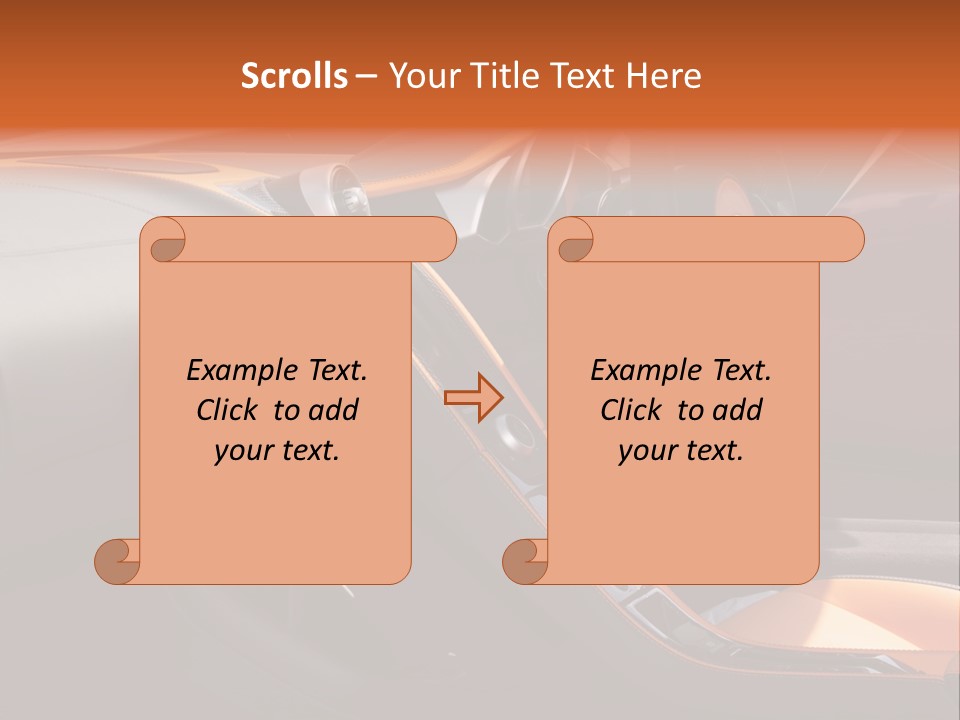 Scrolls – Your Title Text Here

Example Text. Click to add your text.

Example Text. Click to add your text.